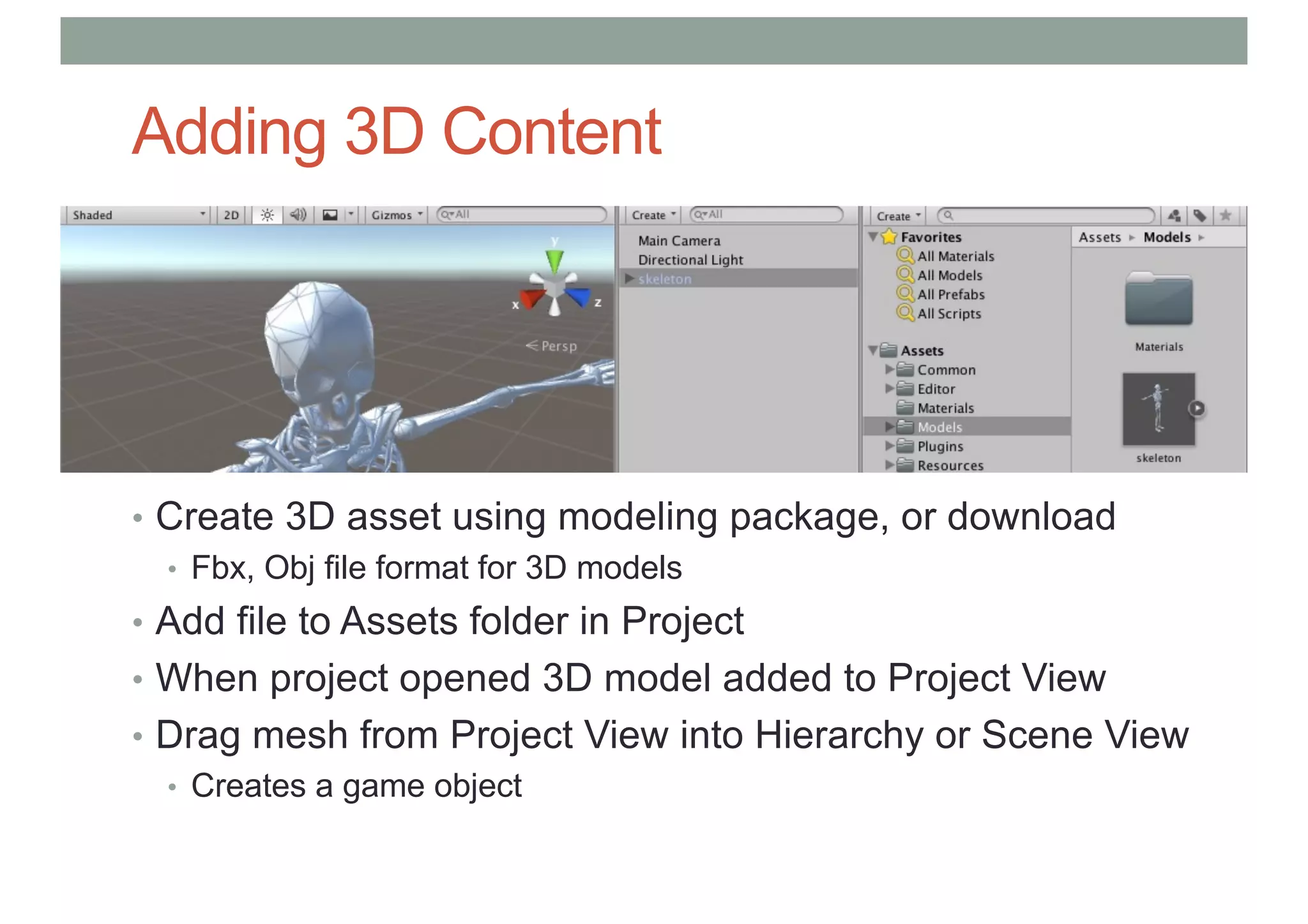 Adding 3D Content

Shaded 2D Gizmos All
y x z Persp

Create All
Main Camera
Directional Light
skeleton

Create
Favorites
All Materials
All Models
All Prefabs
All Scripts
Assets
Common
Editor
Materials
Models
Plugins
Resources

Assets ▸ Models ▸
Materials
skeleton

• Create 3D asset using modeling package, or download
  • Fbx, Obj file format for 3D models
• Add file to Assets folder in Project
• When project opened 3D model added to Project View
• Drag mesh from Project View into Hierarchy or Scene View
  • Creates a game object